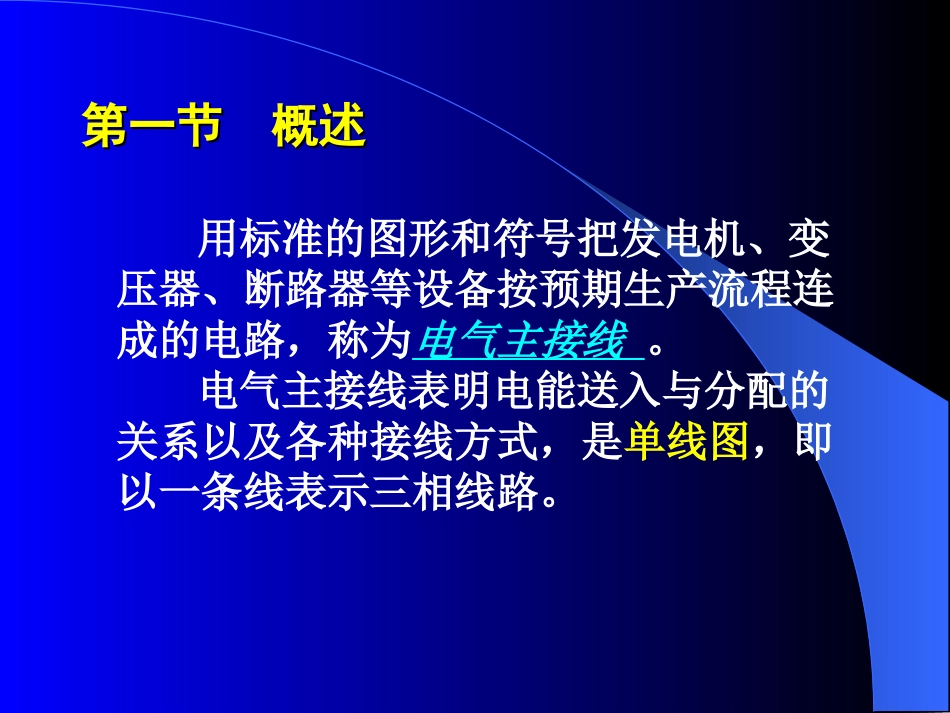 第一节　概述

用标准的图形和符号把发电机、变压器、断路器等设备按预期生产流程连成的电路，称为电气主接线 。

电气主接线表明电能送入与分配的关系以及各种接线方式，是单线图，即以一条线表示三相线路。